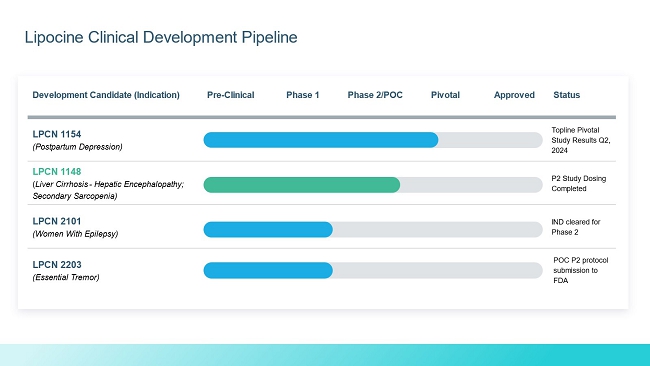 Lipocine Clinical Development Pipeline

| Development Candidate (Indication) | Pre-Clinical | Phase 1 | Phase 2/POC | Pivotal | Approved | Status |
|---|---|---|---|---|---|---|
| LPCN 1154 (Postpartum Depression) | | | | | | Topline Pivotal Study Results Q2, 2024 |
| LPCN 1148 (Liver Cirrhosis - Hepatic Encephalopathy; Secondary Sarcopenia) | | | | | | P2 Study Dosing Completed |
| LPCN 2101 (Women With Epilepsy) | | | | | | IND cleared for Phase 2 |
| LPCN 2203 (Essential Tremor) | | | | | | POC P2 protocol submission to FDA |